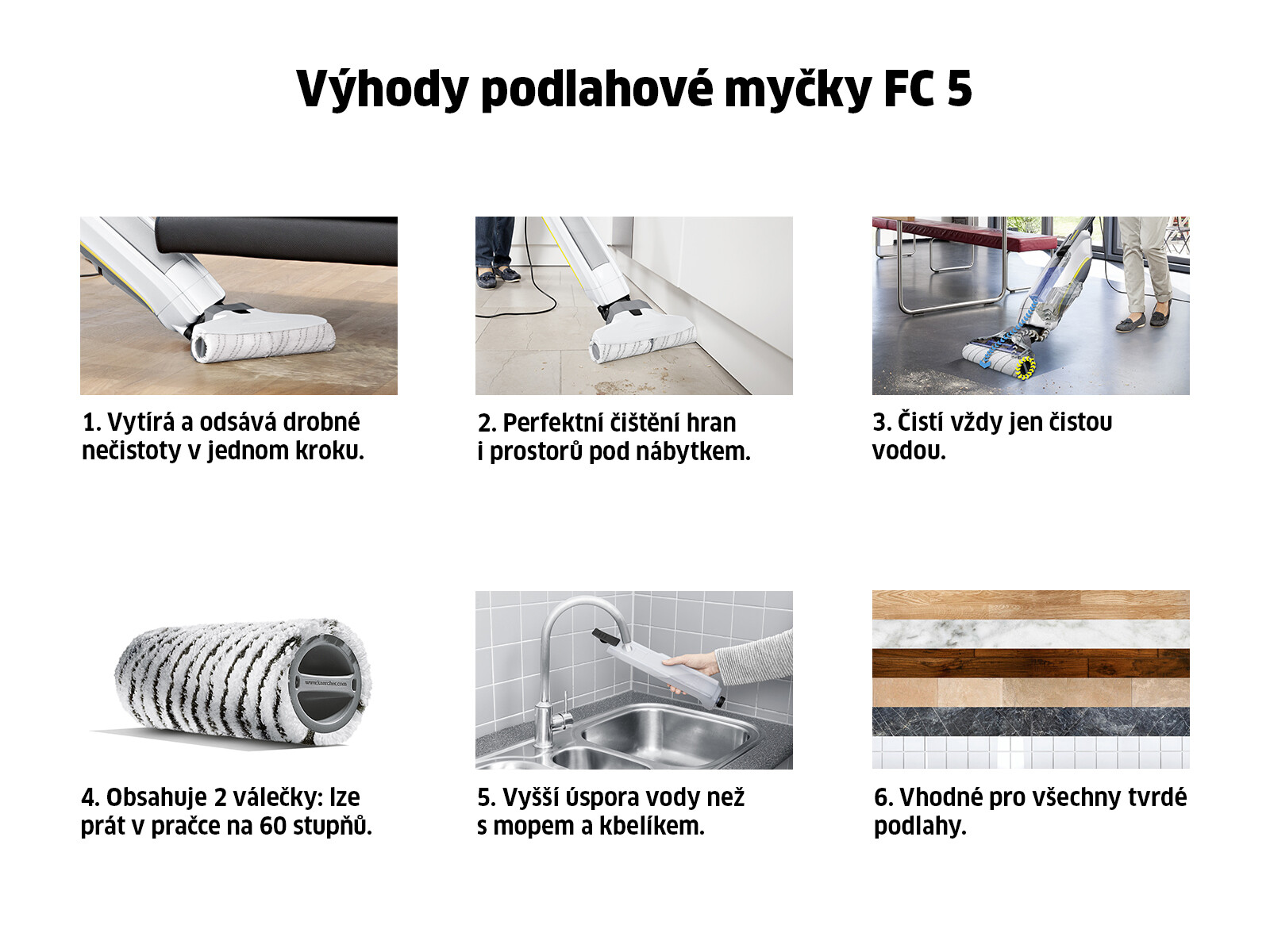 Výhody podlahové myčky FC 5

1. Vytírá a odsává drobné nečistoty v jednom kroku.

2. Perfektní čištění hran i prostorů pod nábytkem.

3. Čistí vždy jen čistou vodou.

www.kaercher.com

4. Obsahuje 2 válečky: lze prát v pračce na 60 stupňů.

5. Vyšší úspora vody než s mopem a kbelíkem.

6. Vhodné pro všechny tvrdé podlahy.